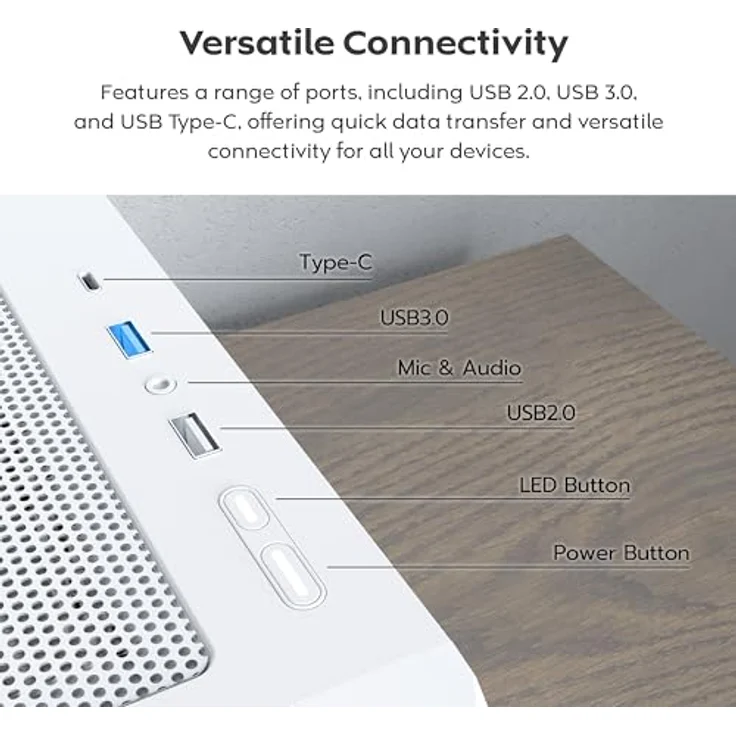 Versatile Connectivity

Features a range of ports, including USB 2.0, USB 3.0, and USB Type-C, offering quick data transfer and versatile connectivity for all your devices.

Type-C

USB3.0

Mic & Audio

USB2.0

LED Button

Power Button